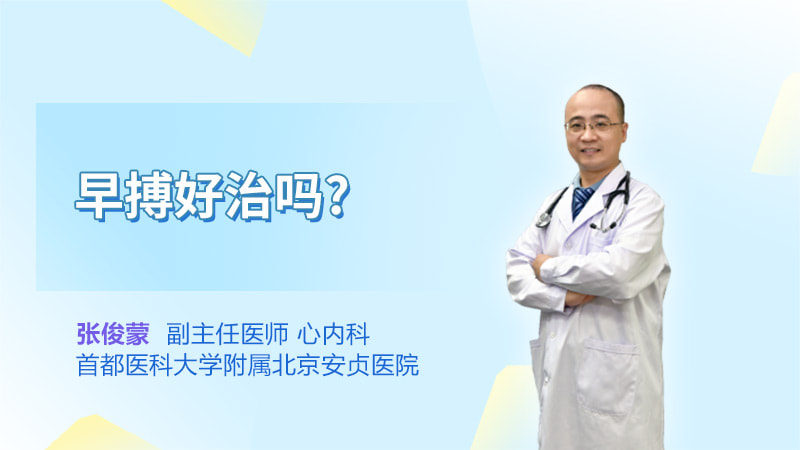 早搏好治吗?

张俊蒙 副主任医师 心内科
首都医科大学附属北京安贞医院